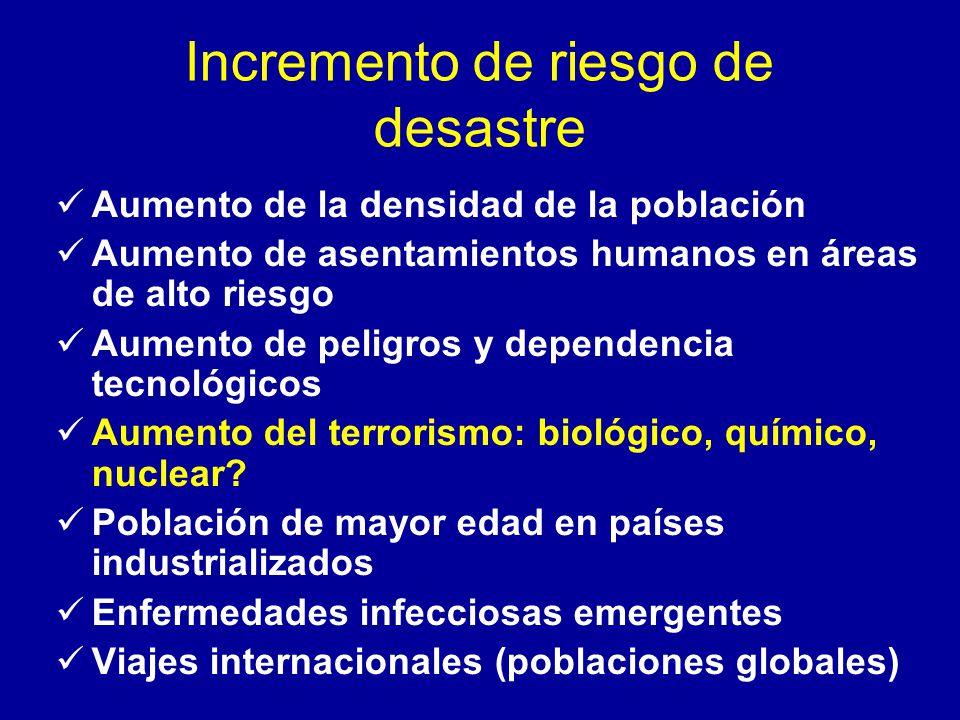 Incremento de riesgo de desastre

✓ Aumento de la densidad de la población
✓ Aumento de asentamientos humanos en áreas de alto riesgo
✓ Aumento de peligros y dependencia tecnológicos
✓ Aumento del terrorismo: biológico, químico, nuclear?
✓ Población de mayor edad en países industrializados
✓ Enfermedades infecciosas emergentes
✓ Viajes internacionales (poblaciones globales)